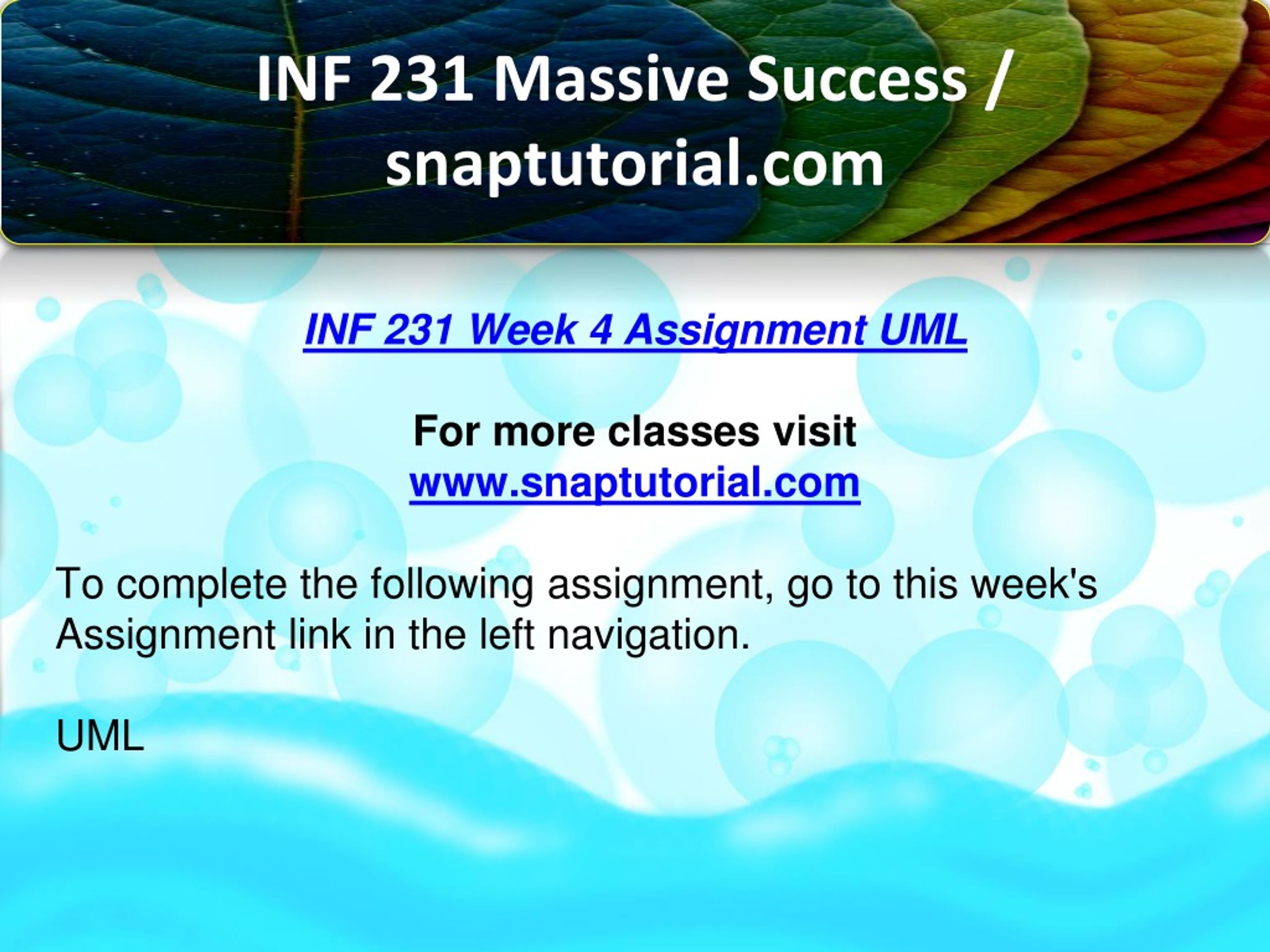 INF 231 Massive Success / snaptutorial.com

INF 231 Week 4 Assignment UML

For more classes visit
www.snaptutorial.com

To complete the following assignment, go to this week's Assignment link in the left navigation.

UML